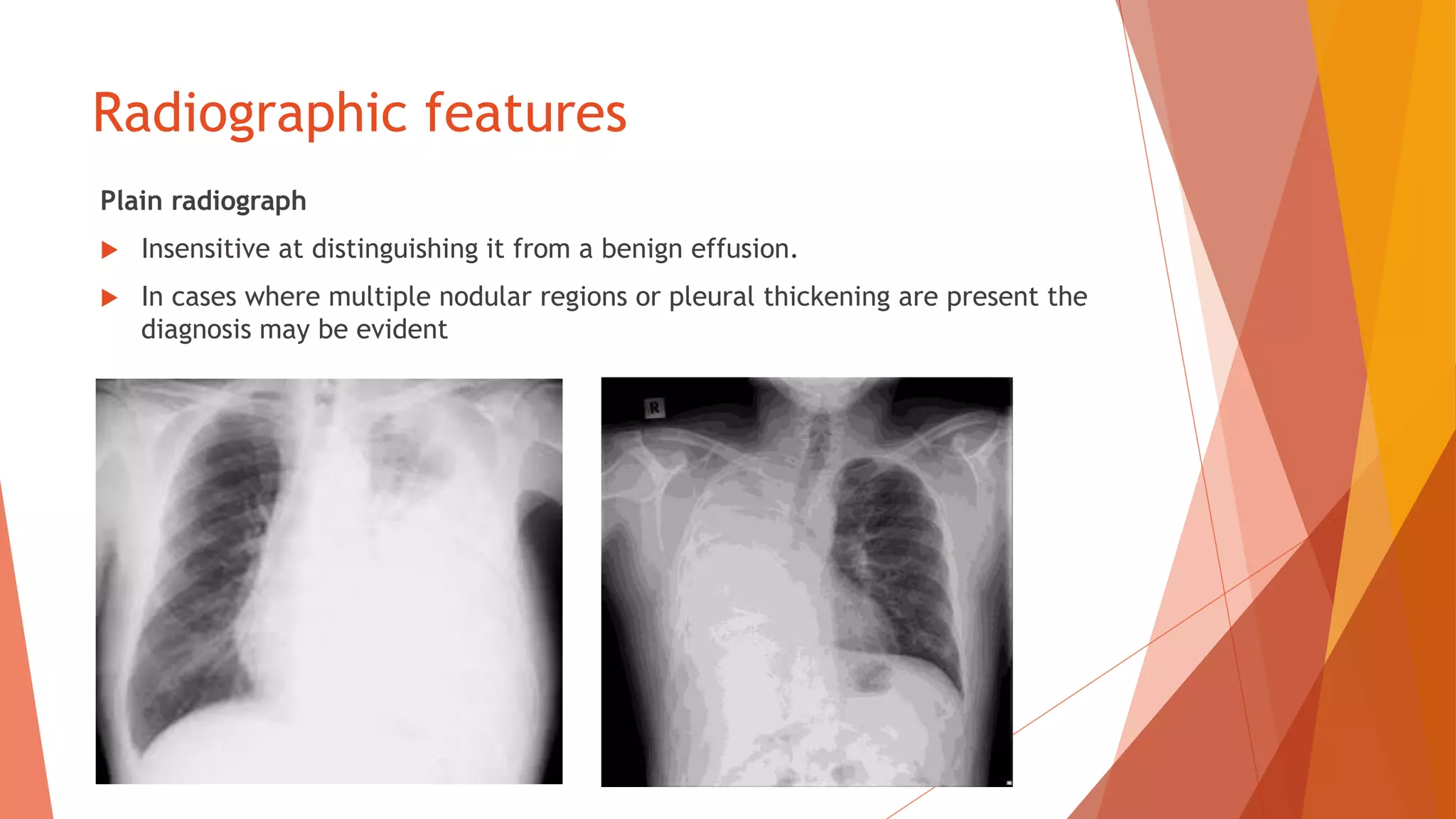 Radiographic features

Plain radiograph

Insensitive at distinguishing it from a benign effusion.

In cases where multiple nodular regions or pleural thickening are present the diagnosis may be evident

R